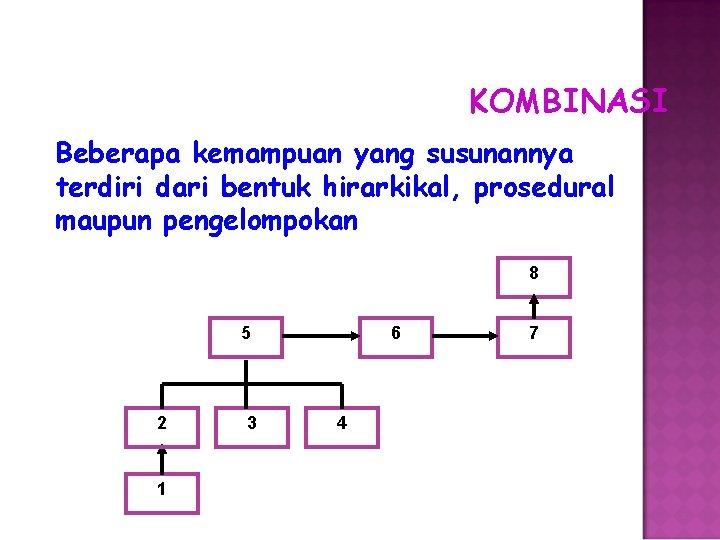 KOMBINASI

Beberapa kemampuan yang susunannya terdiri dari bentuk hirarkikal, prosedural maupun pengelompokan

8

5

6

7

2

3

4

1